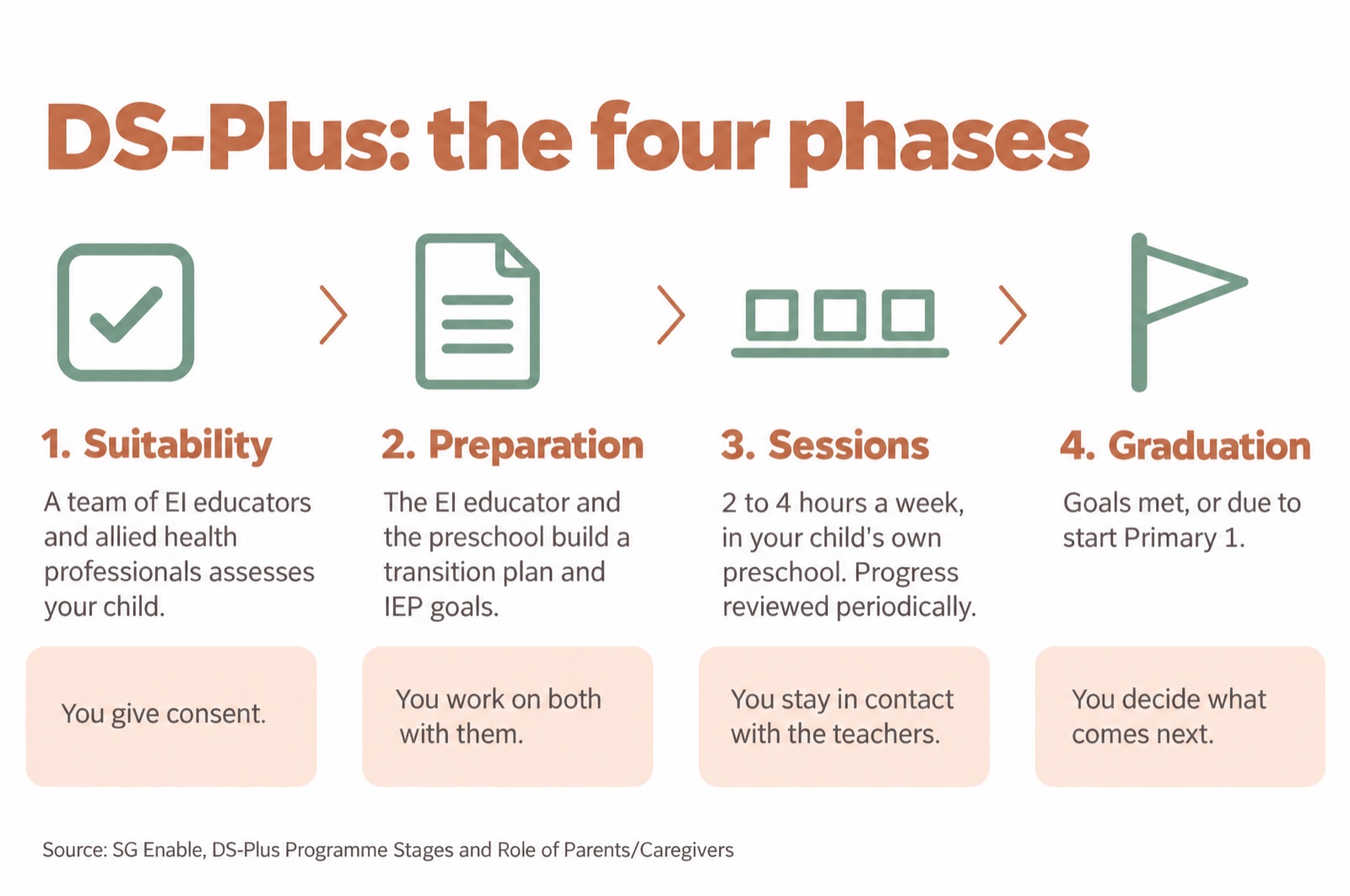 DS-Plus: the four phases

1. Suitability

A team of EI educators and allied health professionals assesses your child.

You give consent.

2. Preparation

The EI educator and the preschool build a transition plan and IEP goals.

You work on both with them.

3. Sessions

2 to 4 hours a week, in your child's own preschool. Progress reviewed periodically.

You stay in contact with the teachers.

4. Graduation

Goals met, or due to start Primary 1.

You decide what comes next.

Source: SG Enable, DS-Plus Programme Stages and Role of Parents/Caregivers